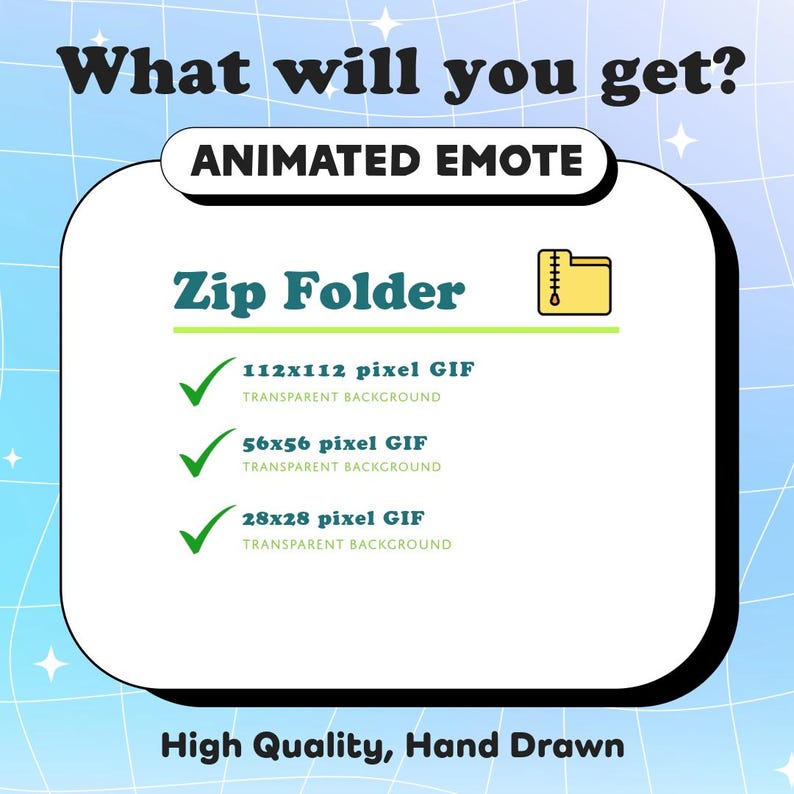 What will you get?

ANIMATED EMOTE

Zip Folder

112x112 pixel GIF
TRANSPARENT BACKGROUND

56x56 pixel GIF
TRANSPARENT BACKGROUND

28x28 pixel GIF
TRANSPARENT BACKGROUND

High Quality, Hand Drawn